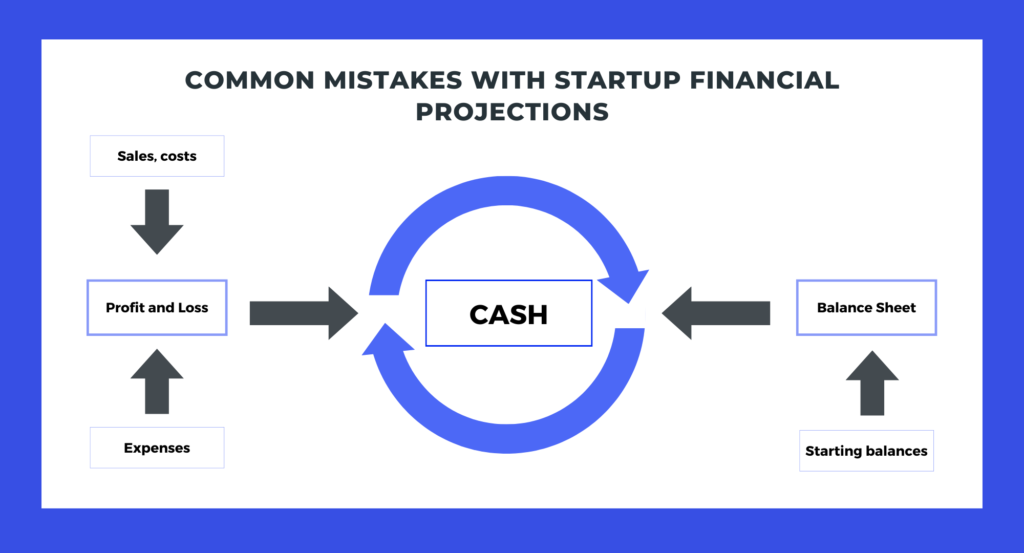 COMMON MISTAKES WITH STARTUP FINANCIAL PROJECTIONS

Sales, costs

Profit and Loss

Expenses

CASH

Balance Sheet

Starting balances